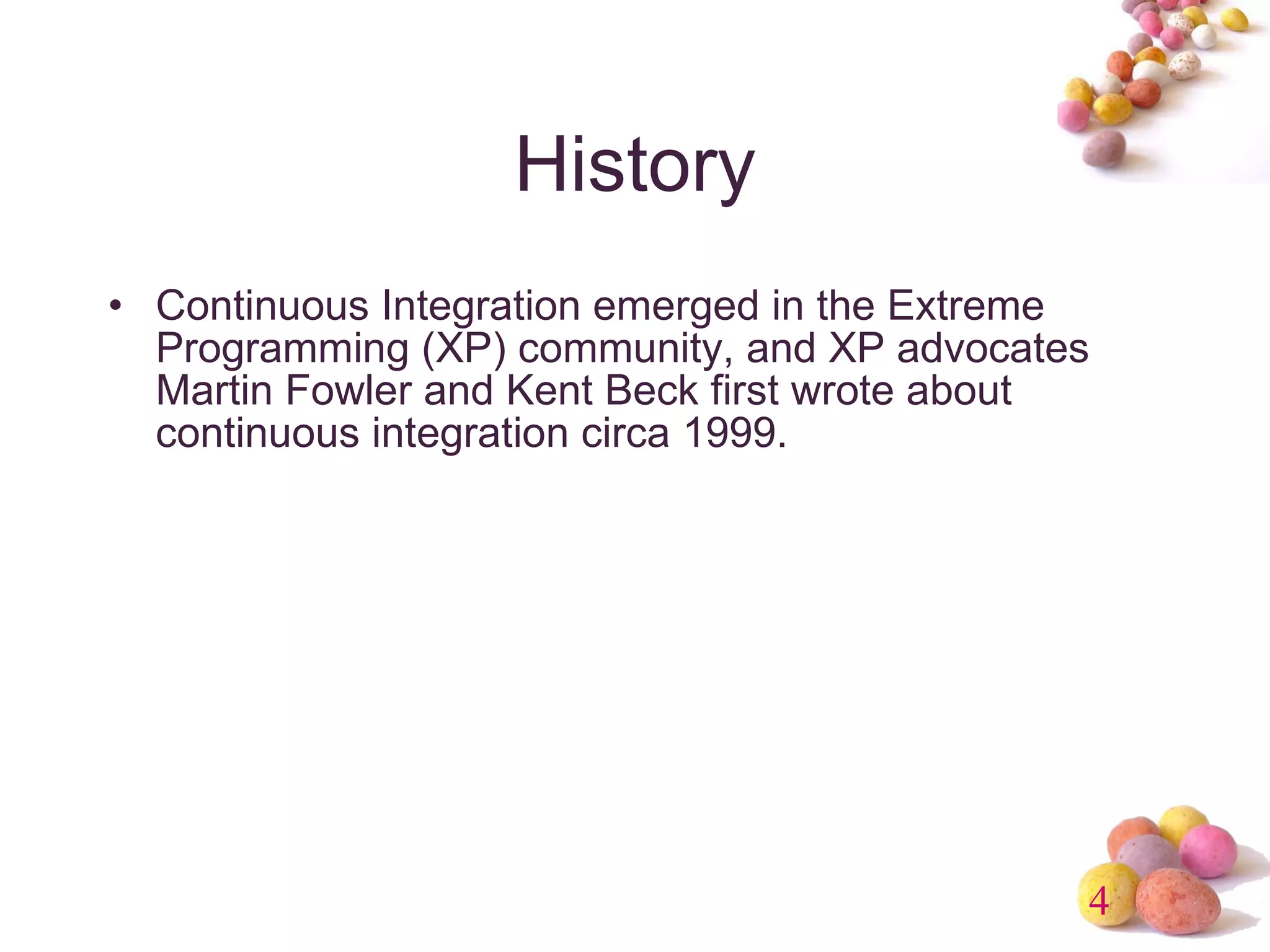 History

• Continuous Integration emerged in the Extreme Programming (XP) community, and XP advocates Martin Fowler and Kent Beck first wrote about continuous integration circa 1999.

4